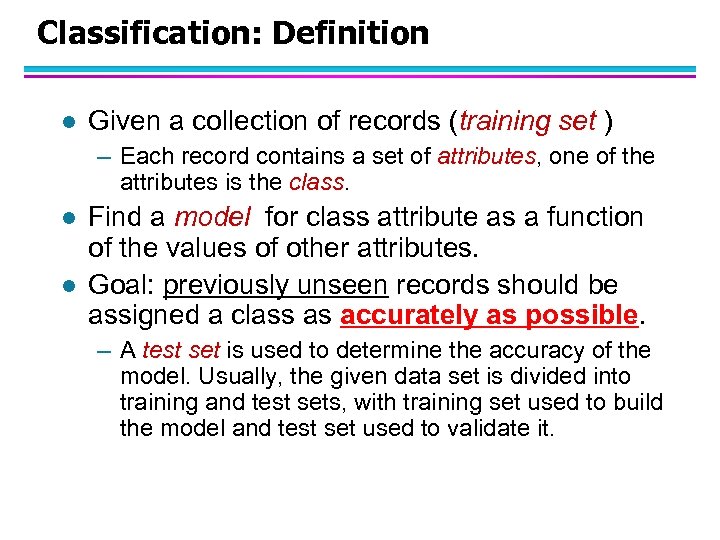 Classification: Definition

● Given a collection of records (training set )

– Each record contains a set of attributes, one of the attributes is the class.

● Find a model for class attribute as a function of the values of other attributes.

● Goal: previously unseen records should be assigned a class as accurately as possible.

– A test set is used to determine the accuracy of the model. Usually, the given data set is divided into training and test sets, with training set used to build the model and test set used to validate it.